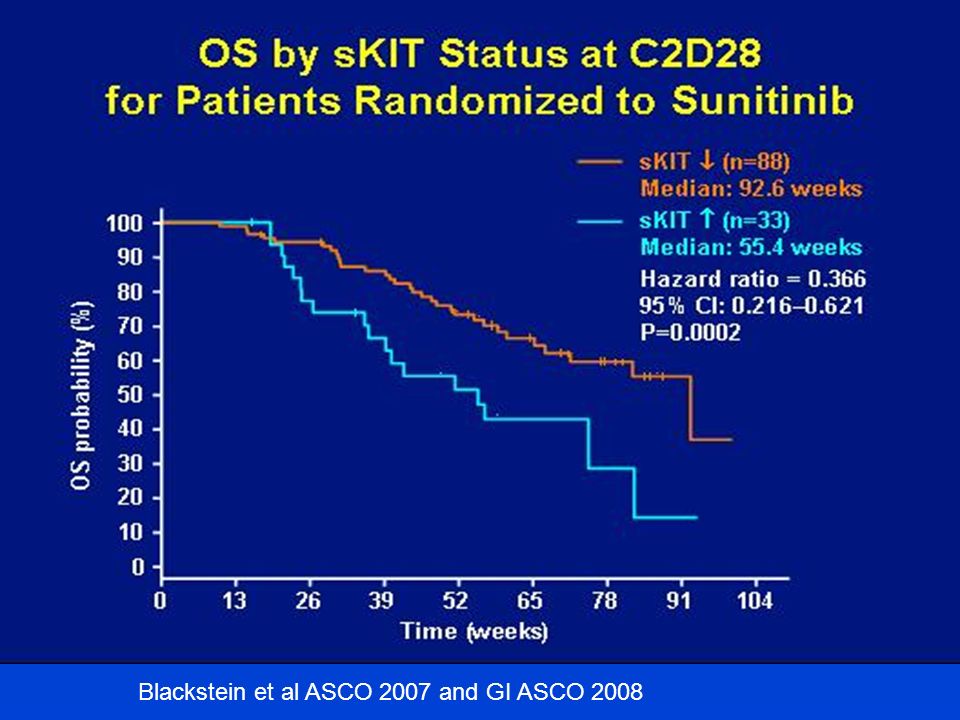 OS by sKIT Status at C2D28 for Patients Randomized to Sunitinib

sKIT ↓ (n=88)
Median: 92.6 weeks
sKIT ↑ (n=33)
Median: 55.4 weeks
Hazard ratio = 0.366
95% CI: 0.216–0.621
P=0.0002

OS probability (%)
100
90
80
70
60
50
40
30
20
10
0

0 13 26 39 52 65 78 91 104
Time (weeks)

Blackstein et al ASCO 2007 and GI ASCO 2008